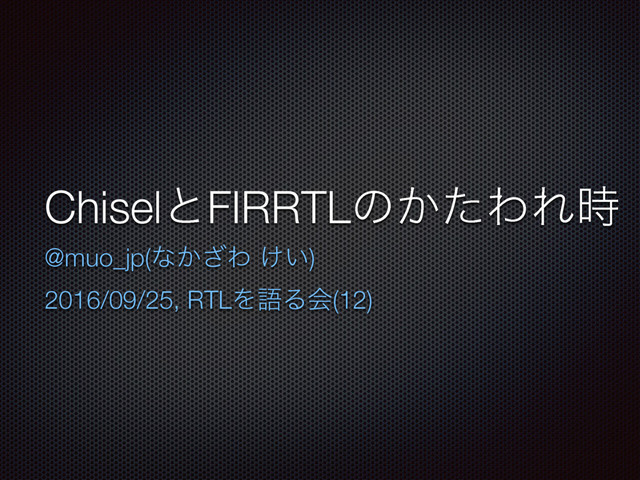 ChiselとFIRRTLのかたわれ時

@muo_jp(なかざわ けい)

2016/09/25, RTLを語る会(12)